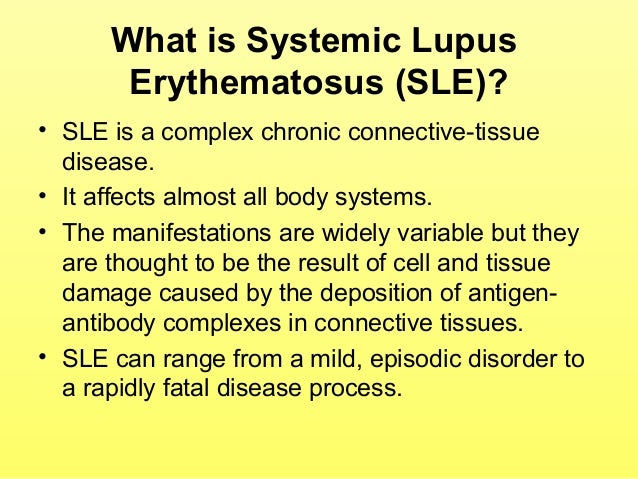 What is Systemic Lupus Erythematosus (SLE)?

• SLE is a complex chronic connective-tissue disease.
• It affects almost all body systems.
• The manifestations are widely variable but they are thought to be the result of cell and tissue damage caused by the deposition of antigen-antibody complexes in connective tissues.
• SLE can range from a mild, episodic disorder to a rapidly fatal disease process.